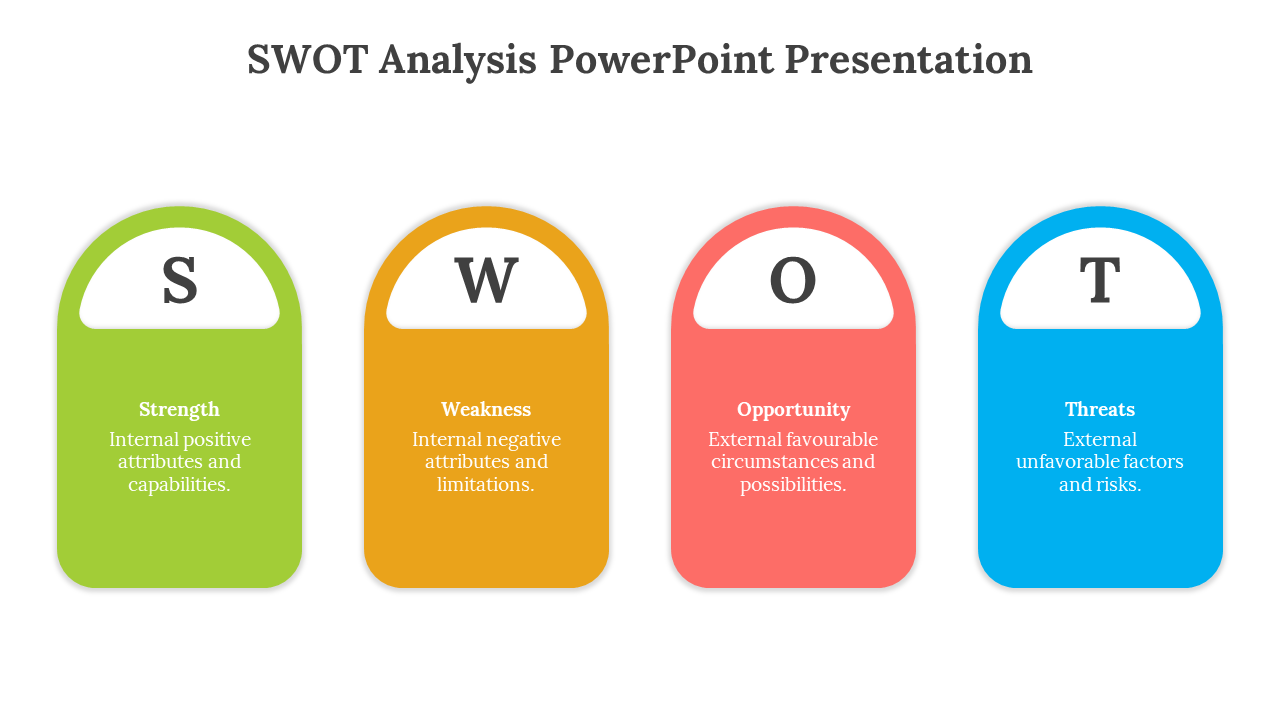 SWOT Analysis PowerPoint Presentation

S

Strength

Internal positive attributes and capabilities.

W

Weakness

Internal negative attributes and limitations.

O

Opportunity

External favourable circumstances and possibilities.

T

Threats

External unfavorable factors and risks.